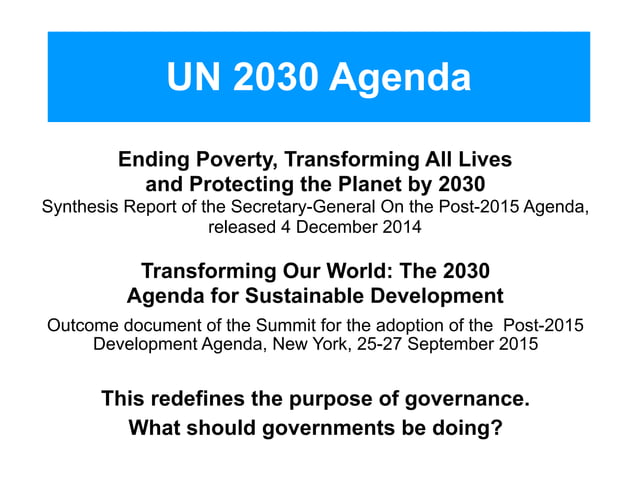 UN 2030 Agenda

Ending Poverty, Transforming All Lives and Protecting the Planet by 2030

Synthesis Report of the Secretary-General On the Post-2015 Agenda, released 4 December 2014

Transforming Our World: The 2030 Agenda for Sustainable Development

Outcome document of the Summit for the adoption of the Post-2015 Development Agenda, New York, 25-27 September 2015

This redefines the purpose of governance.
What should governments be doing?